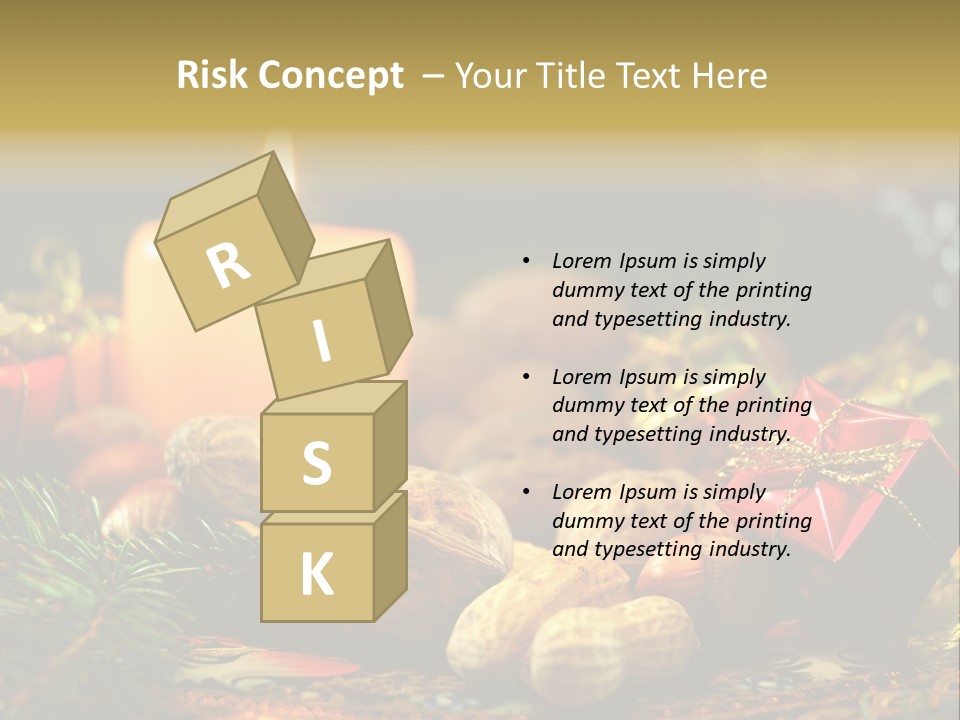 Risk Concept – Your Title Text Here

R
I
S
K

• Lorem Ipsum is simply dummy text of the printing and typesetting industry.

• Lorem Ipsum is simply dummy text of the printing and typesetting industry.

• Lorem Ipsum is simply dummy text of the printing and typesetting industry.